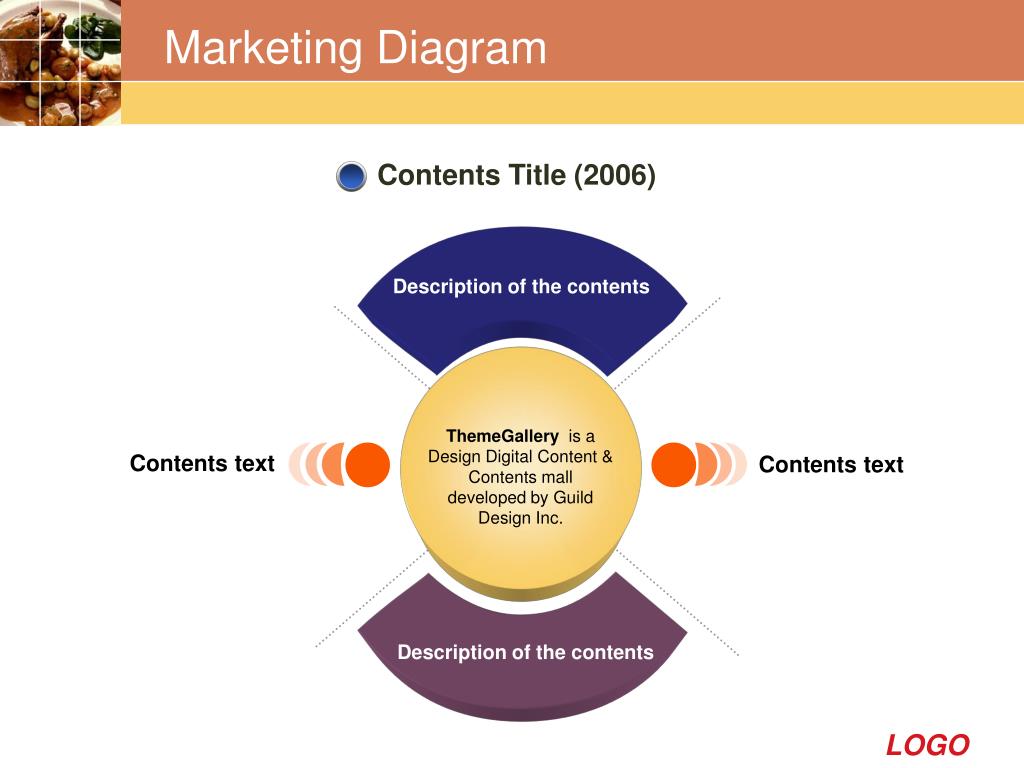 Marketing Diagram

Contents Title (2006)

Description of the contents

Contents text

ThemeGallery is a Design Digital Content & Contents mall developed by Guild Design Inc.

Contents text

Description of the contents

LOGO